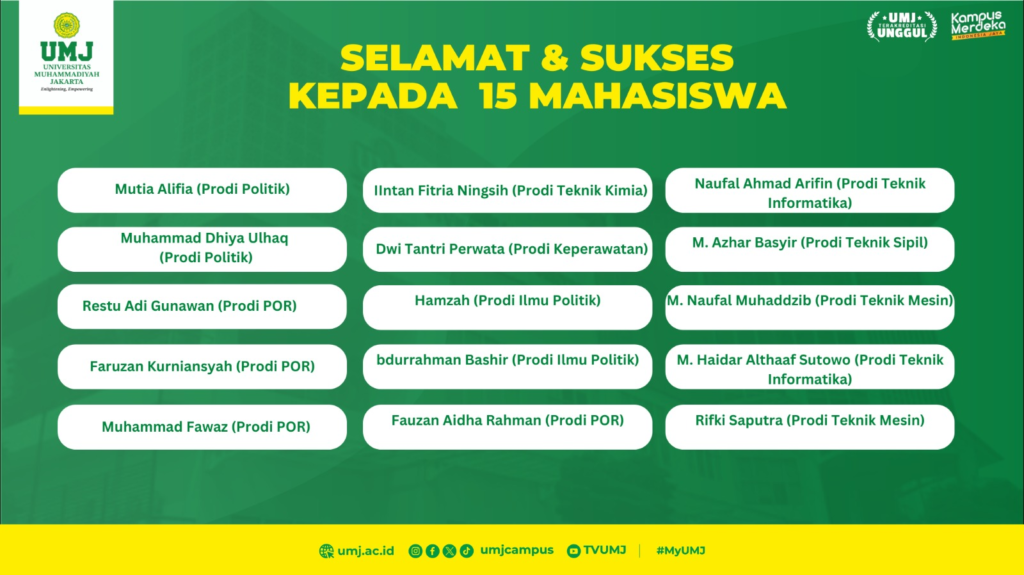 UMJ
UNIVERSITAS MUHAMMADIYAH JAKARTA
Enlightening, Empowering

UMJ TERAKREDITASI UNGGUL

Kampus Merdeka INDONESIA JAYA

SELAMAT & SUKSES
KEPADA 15 MAHASISWA

Mutia Alifia (Prodi Politik)

Muhammad Dhiya Ulhaq (Prodi Politik)

Restu Adi Gunawan (Prodi POR)

Faruzan Kurniansyah (Prodi POR)

Muhammad Fawaz (Prodi POR)

IIntan Fitria Ningsih (Prodi Teknik Kimia)

Dwi Tantri Perwata (Prodi Keperawatan)

Hamzah (Prodi Ilmu Politik)

bdurrahman Bashir (Prodi Ilmu Politik)

Fauzan Aidha Rahman (Prodi POR)

Naufal Ahmad Arifin (Prodi Teknik Informatika)

M. Azhar Basyir (Prodi Teknik Sipil)

M. Naufal Muhaddzib (Prodi Teknik Mesin)

M. Haidar Althaaf Sutowo (Prodi Teknik Informatika)

Rifki Saputra (Prodi Teknik Mesin)

umj.ac.id umjcampus TVUMJ #MyUMJ